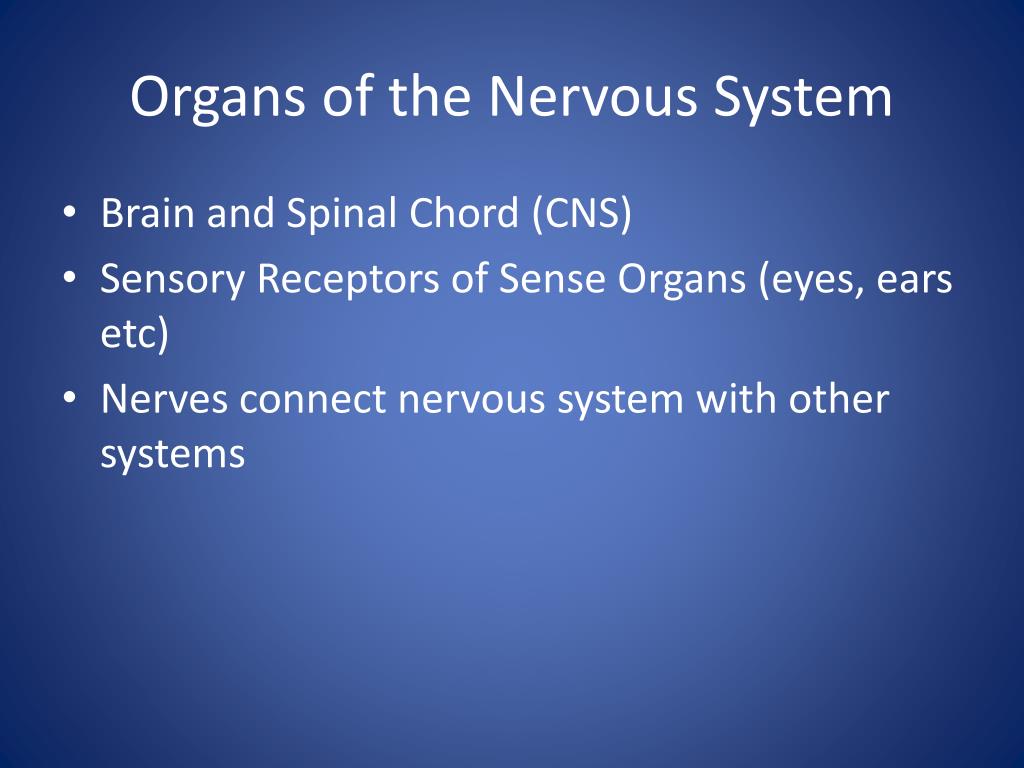 Organs of the Nervous System

• Brain and Spinal Chord (CNS)
• Sensory Receptors of Sense Organs (eyes, ears etc)
• Nerves connect nervous system with other systems